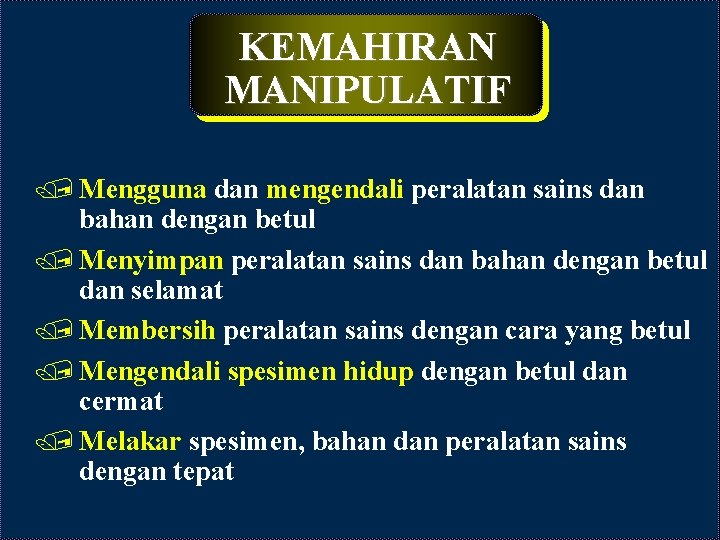 KEMAHIRAN MANIPULATIF

Mengguna dan mengendali peralatan sains dan bahan dengan betul

Menyimpan peralatan sains dan bahan dengan betul dan selamat

Membersih peralatan sains dengan cara yang betul

Mengendali spesimen hidup dengan betul dan cermat

Melakar spesimen, bahan dan peralatan sains dengan tepat